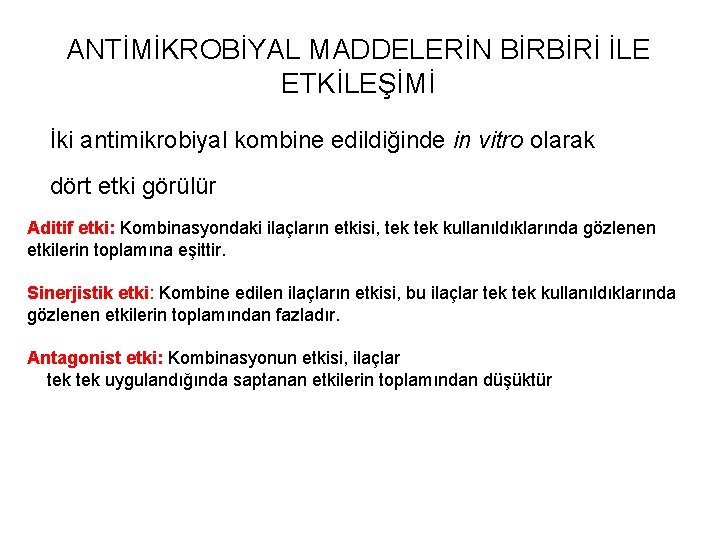 ANTİMİKROBİYAL MADDELERİN BİRBİRİ İLE ETKİLEŞİMİ

İki antimikrobiyal kombine edildiğinde in vitro olarak

dört etki görülür

Aditif etki: Kombinasyondaki ilaçların etkisi, tek tek kullanıldıklarında gözlenen etkilerin toplamına eşittir.

Sinerjistik etki: Kombine edilen ilaçların etkisi, bu ilaçlar tek tek kullanıldıklarında gözlenen etkilerin toplamından fazladır.

Antagonist etki: Kombinasyonun etkisi, ilaçlar tek tek uygulandığında saptanan etkilerin toplamından düşüktür